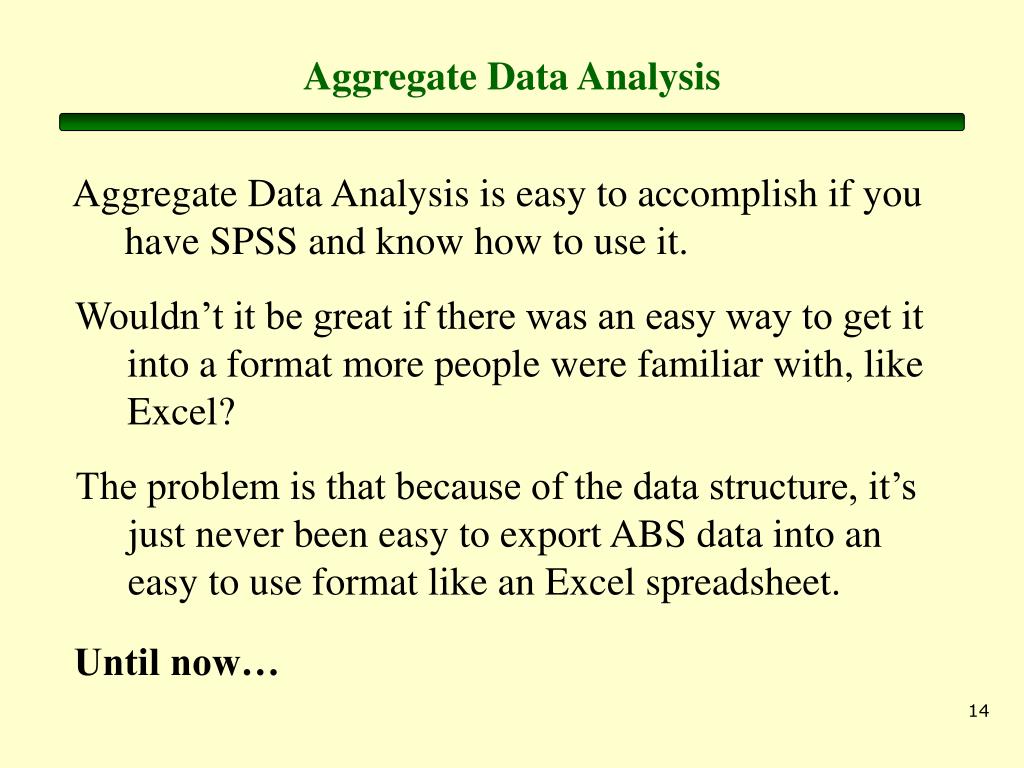 Aggregate Data Analysis

Aggregate Data Analysis is easy to accomplish if you have SPSS and know how to use it.

Wouldn’t it be great if there was an easy way to get it into a format more people were familiar with, like Excel?

The problem is that because of the data structure, it’s just never been easy to export ABS data into an easy to use format like an Excel spreadsheet.

Until now…

14